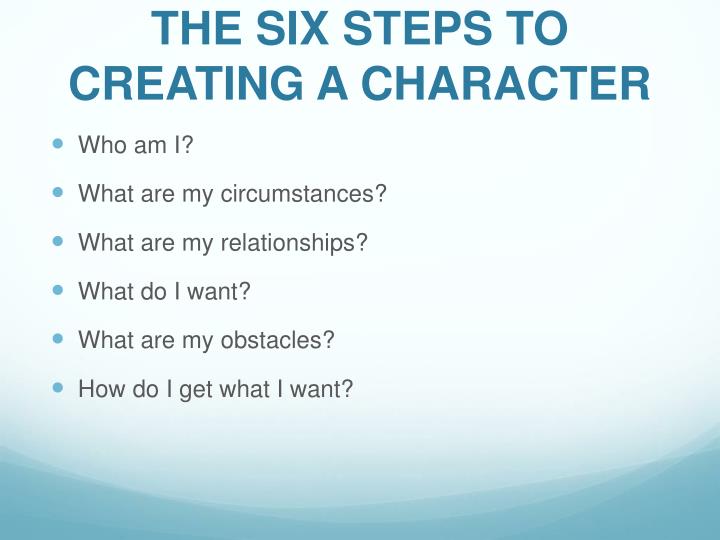 THE SIX STEPS TO CREATING A CHARACTER

- Who am I?
- What are my circumstances?
- What are my relationships?
- What do I want?
- What are my obstacles?
- How do I get what I want?